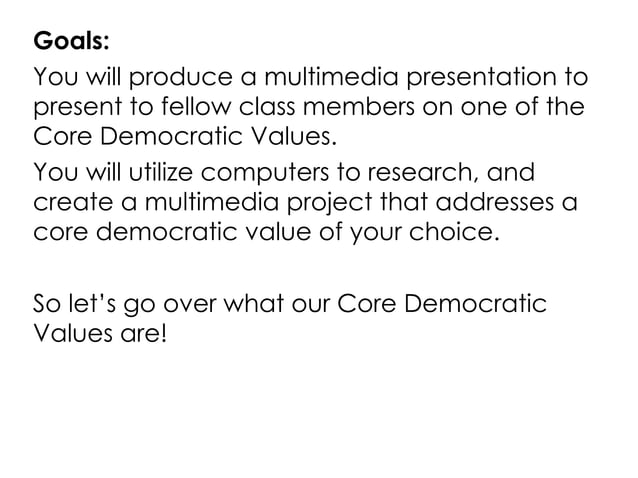 Goals:

You will produce a multimedia presentation to present to fellow class members on one of the Core Democratic Values.

You will utilize computers to research, and create a multimedia project that addresses a core democratic value of your choice.

So let's go over what our Core Democratic Values are!